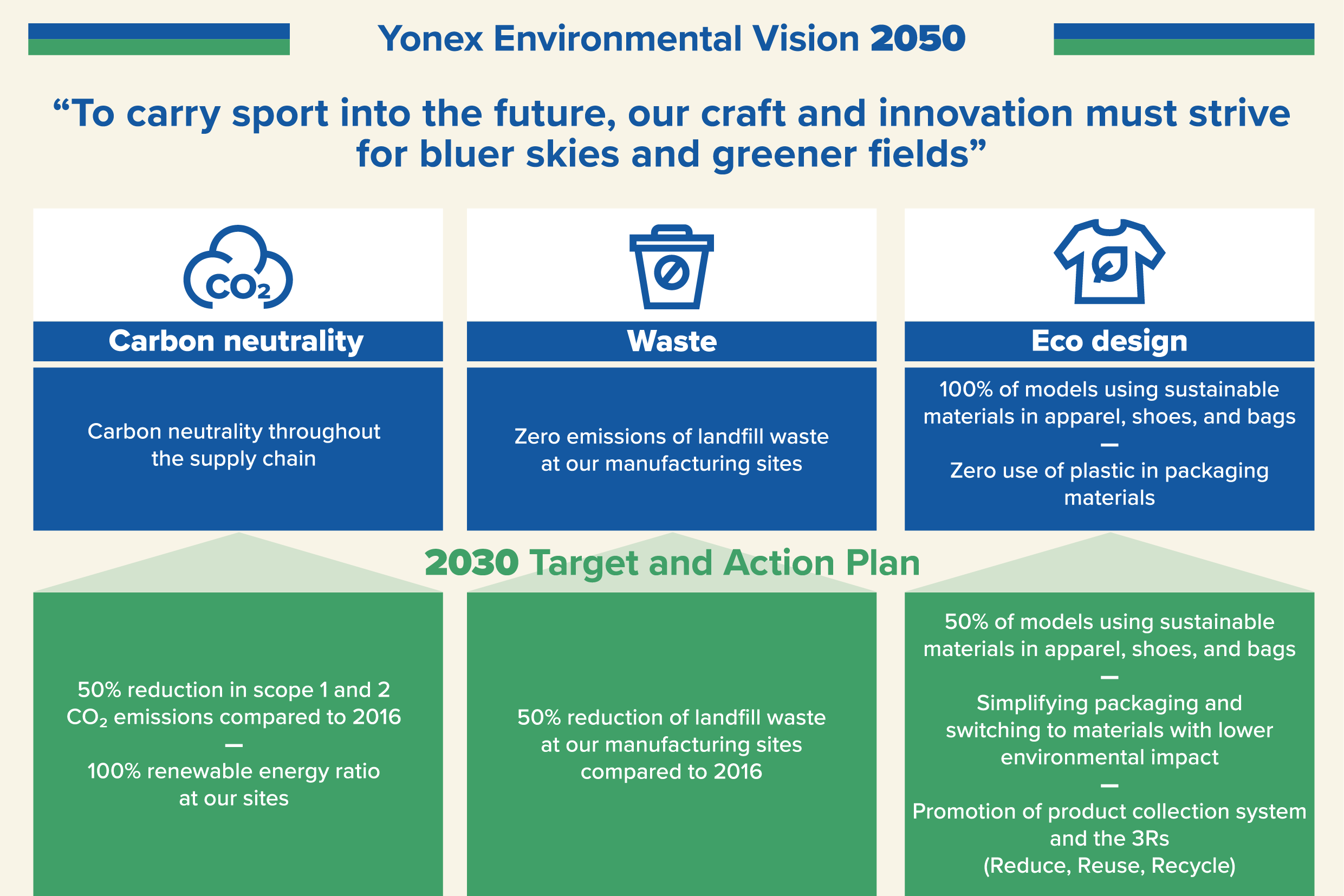 Yonex Environmental Vision 2050

“To carry sport into the future, our craft and innovation must strive for bluer skies and greener fields”

$CO_2$

Carbon neutrality

Carbon neutrality throughout the supply chain

Waste

Zero emissions of landfill waste at our manufacturing sites

Eco design

100% of models using sustainable materials in apparel, shoes, and bags
—
Zero use of plastic in packaging materials

2030 Target and Action Plan

50% reduction in scope 1 and 2 $CO_2$ emissions compared to 2016
—
100% renewable energy ratio at our sites

50% reduction of landfill waste at our manufacturing sites compared to 2016

50% of models using sustainable materials in apparel, shoes, and bags
—
Simplifying packaging and switching to materials with lower environmental impact
—
Promotion of product collection system and the 3Rs (Reduce, Reuse, Recycle)